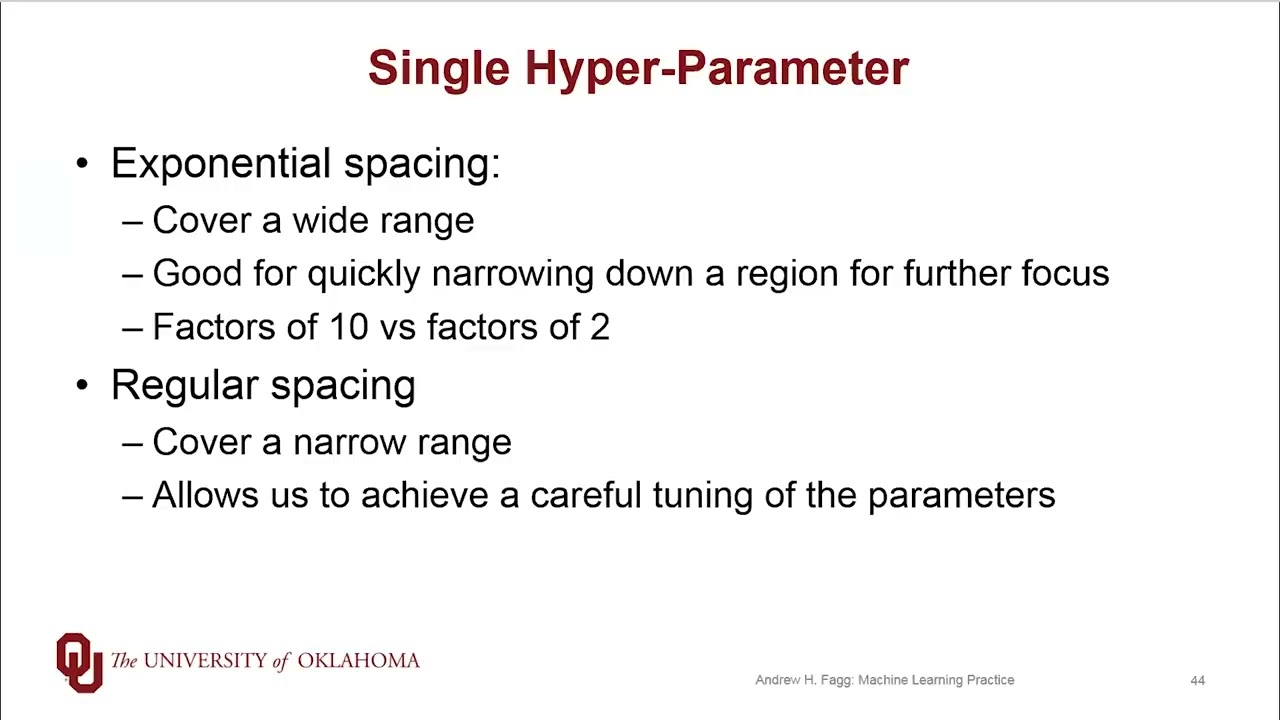 Single Hyper-Parameter

• Exponential spacing:
– Cover a wide range
– Good for quickly narrowing down a region for further focus
– Factors of 10 vs factors of 2

• Regular spacing
– Cover a narrow range
– Allows us to achieve a careful tuning of the parameters

The UNIVERSITY of OKLAHOMA

Andrew H. Fagg: Machine Learning Practice

44